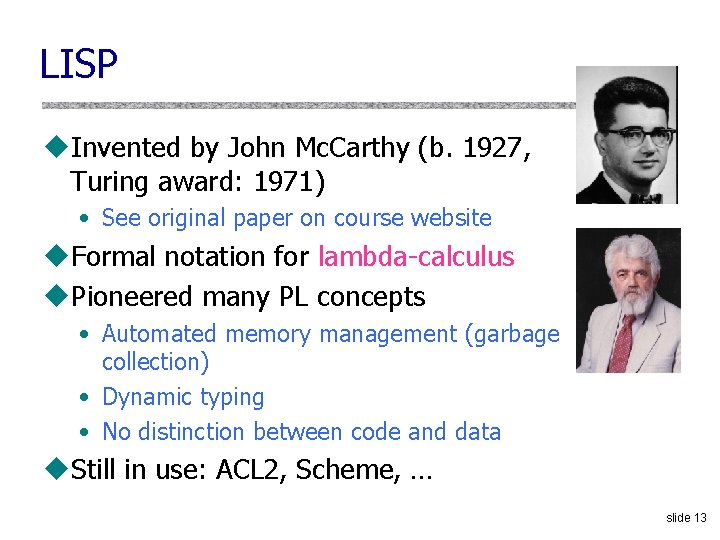 LISP

◆Invented by John McCarthy (b. 1927, Turing award: 1971)
• See original paper on course website

◆Formal notation for lambda-calculus

◆Pioneered many PL concepts
• Automated memory management (garbage collection)
• Dynamic typing
• No distinction between code and data

◆Still in use: ACL2, Scheme, …

slide 13